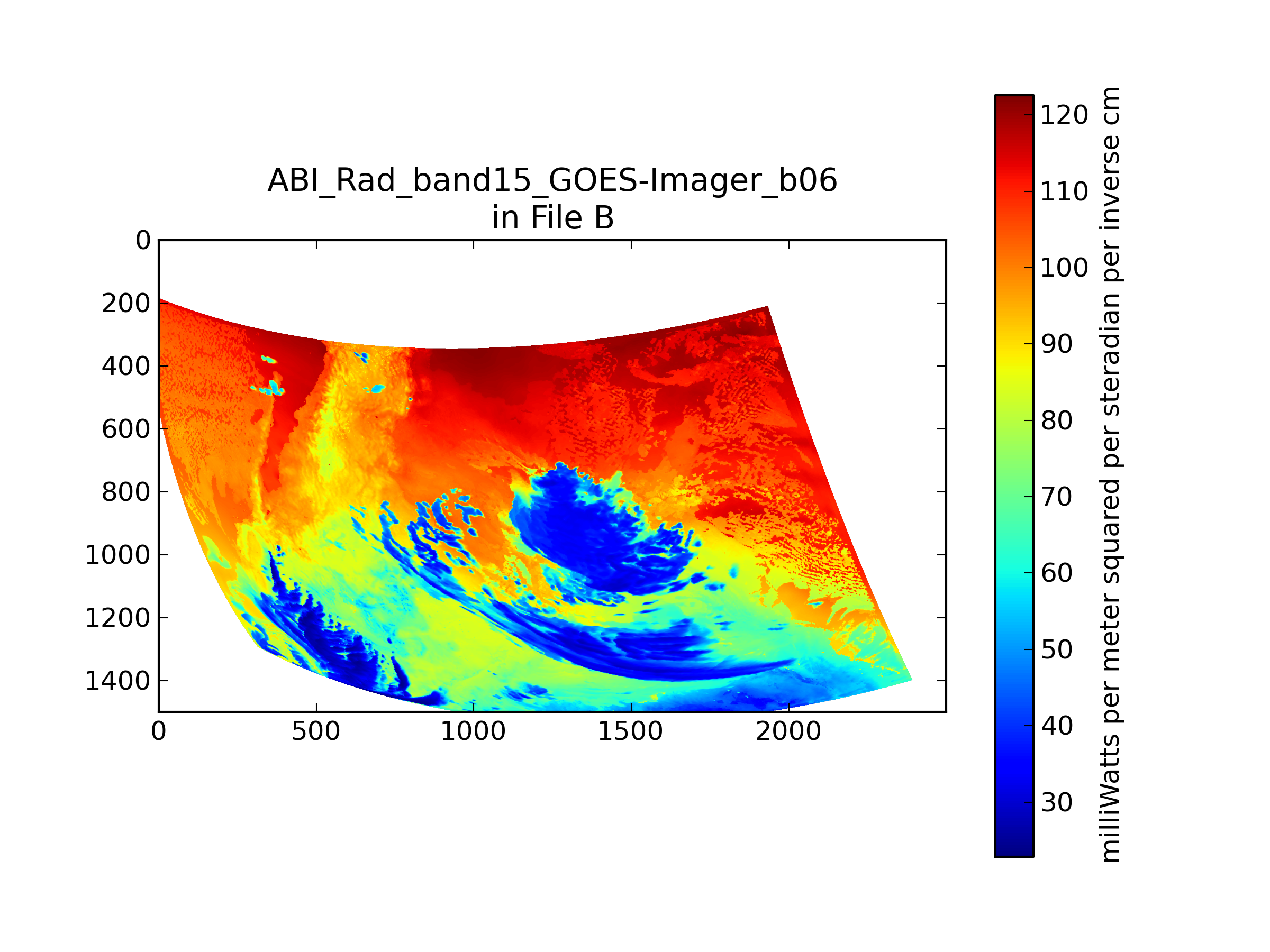 ABI_Rad_band15_GOES-Imager_b06
in File B

0
200
400
600
800
1000
1200
1400

0
500
1000
1500
2000

120
110
100
90
80
70
60
50
40
30

milliWatts per meter squared per steradian per inverse cm